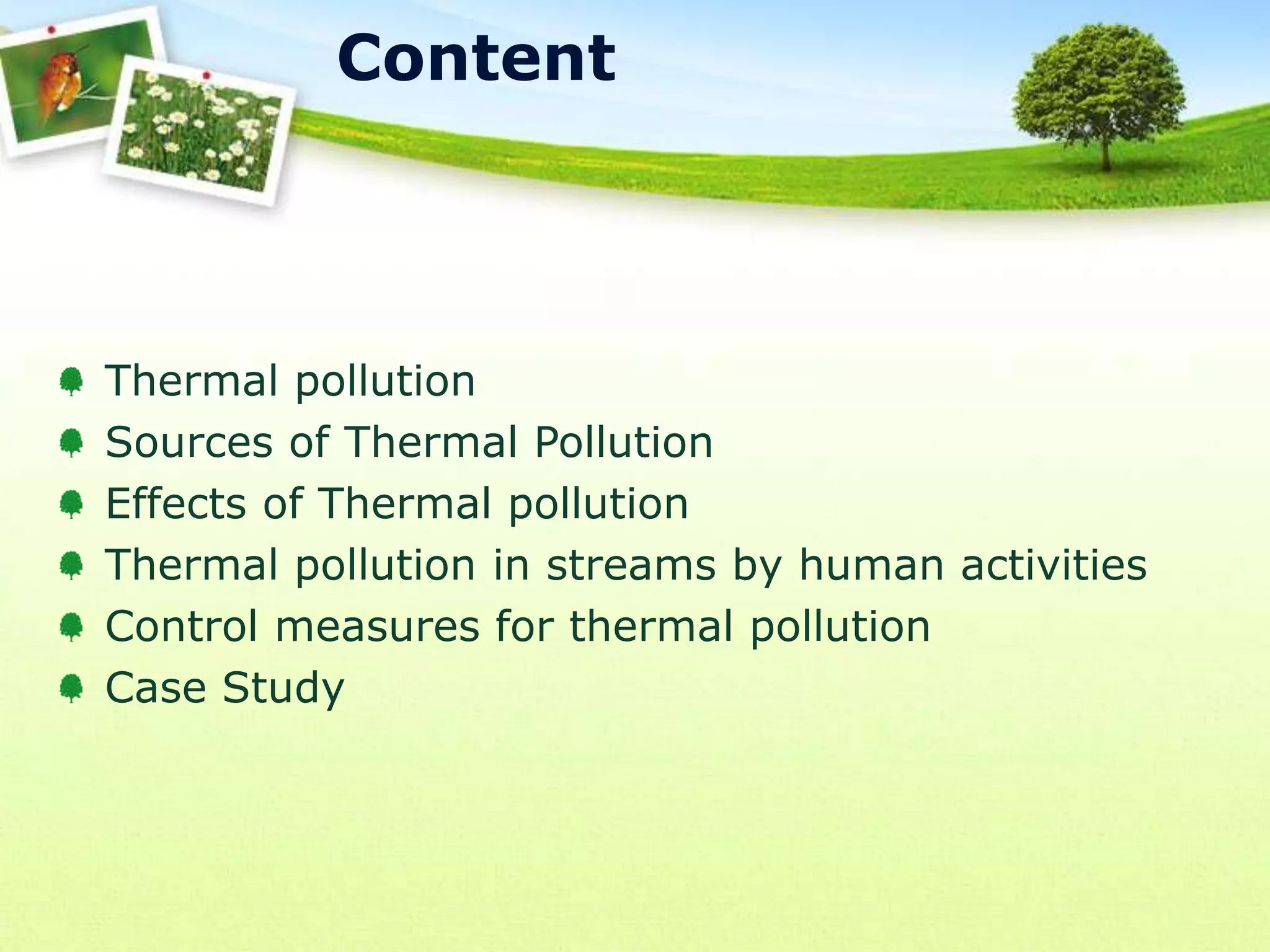 Content

- Thermal pollution
- Sources of Thermal Pollution
- Effects of Thermal pollution
- Thermal pollution in streams by human activities
- Control measures for thermal pollution
- Case Study